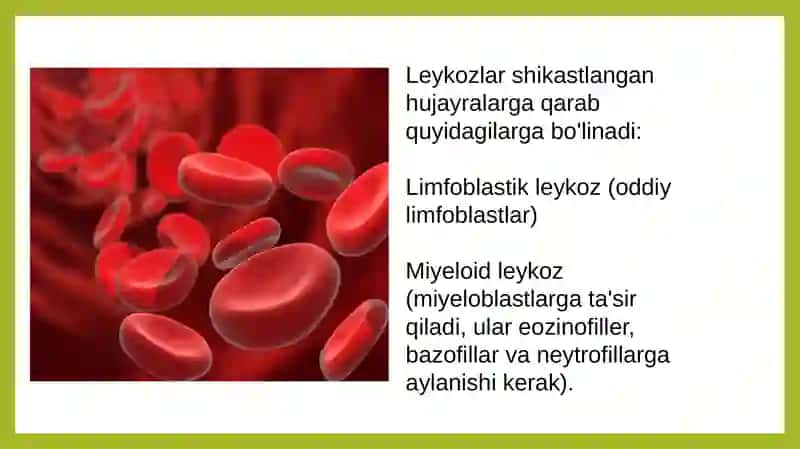 Leykozlar shikastlangan hujayralarga qarab quyidagilarga bo'linadi:

Limfoblastik leykoz (oddiy limfoblastlar)

Miyeloid leykoz (miyeloblastlarga ta'sir qiladi, ular eozinofiller, bazofillar va neytrofillarga aylanishi kerak).